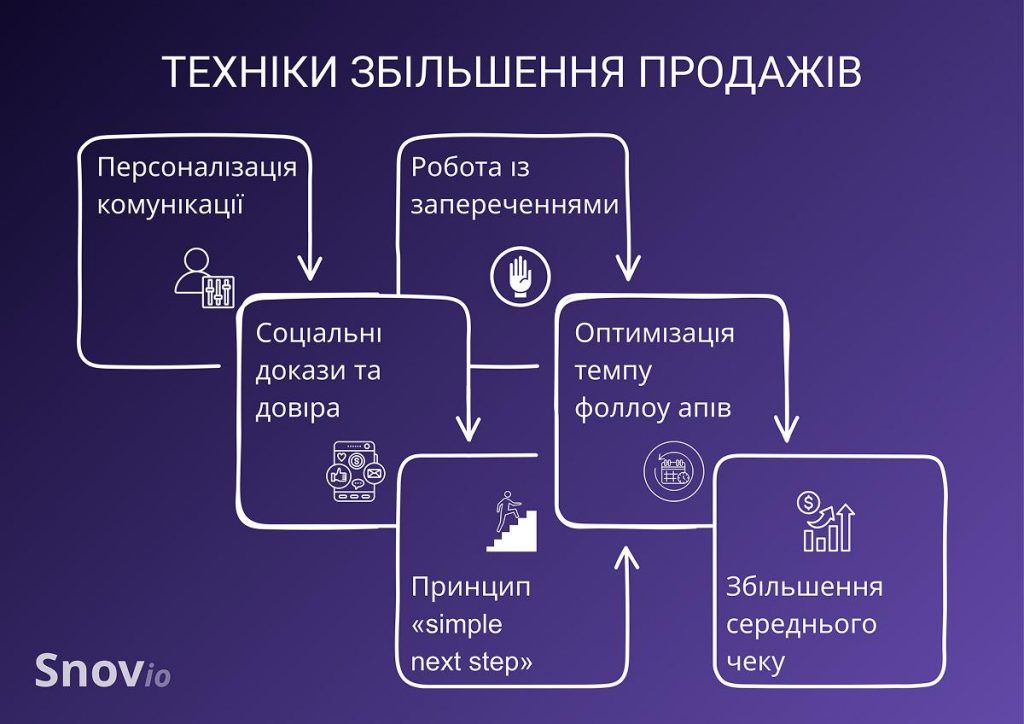 ТЕХНІКИ ЗБІЛЬШЕННЯ ПРОДАЖІВ

Персоналізація комунікації

Робота із запереченнями

Соціальні докази та довіра

Оптимізація темпу фоллоу апів

Принцип «simple next step»

Збільшення середнього чеку

Snovio